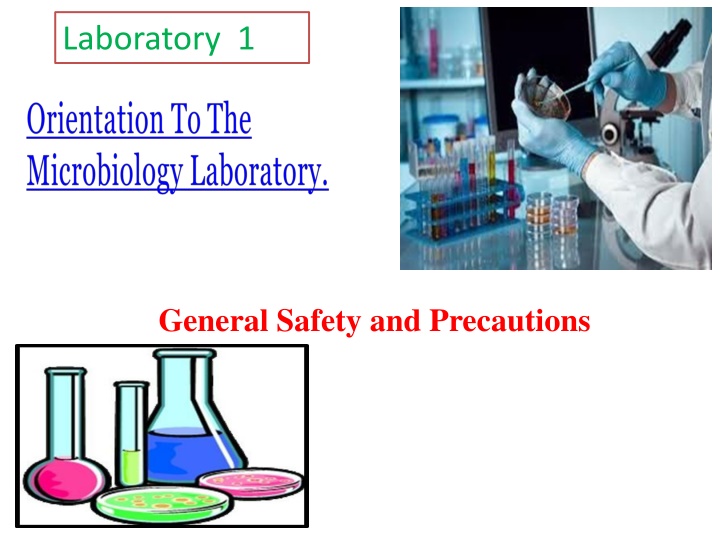 Laboratory 1

Orientation To The Microbiology Laboratory.

General Safety and Precautions